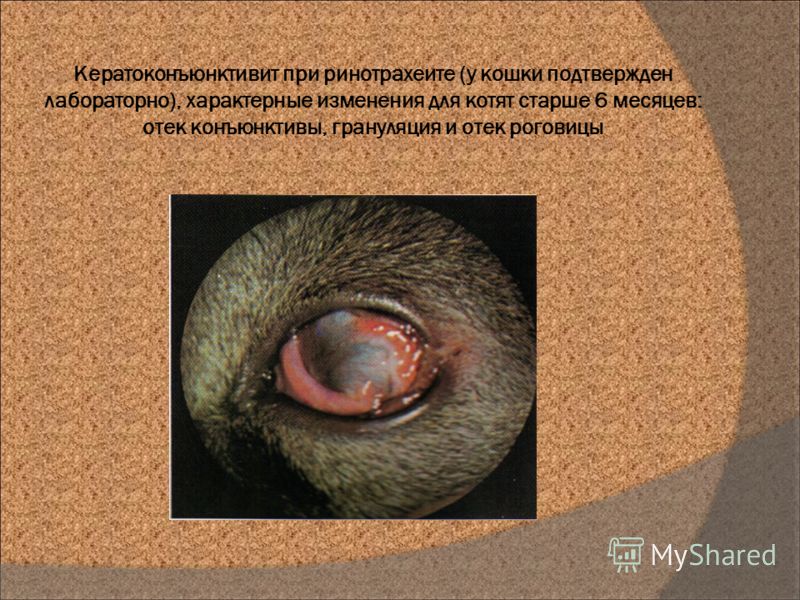 Кератоконъюнктивит при ринотрахеите (у кошки подтвержден лабораторно), характерные изменения для котят старше 6 месяцев: отек конъюнктивы, грануляция и отек роговицы

MyShared